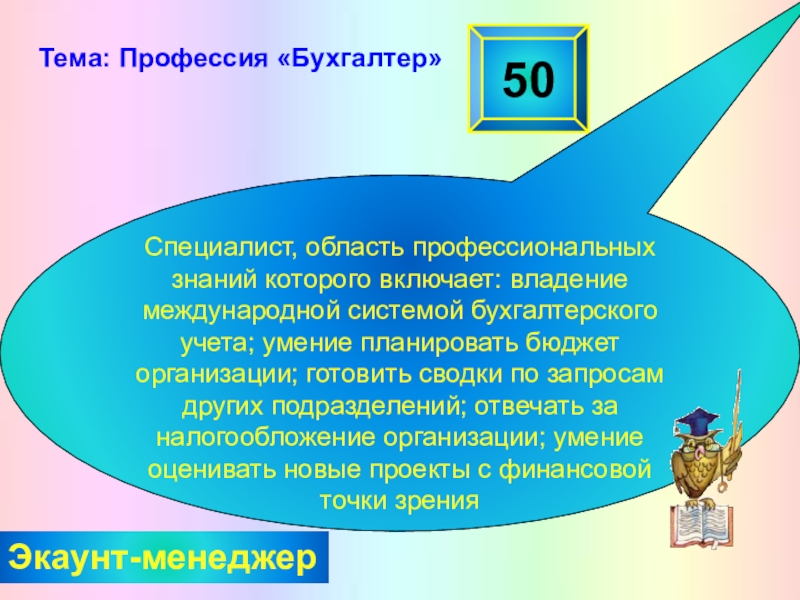 Тема: Профессия «Бухгалтер»

50

Специалист, область профессиональных знаний которого включает: владение международной системой бухгалтерского учета; умение планировать бюджет организации; готовить сводки по запросам других подразделений; отвечать за налогообложение организации; умение оценивать новые проекты с финансовой точки зрения

Экаунт-менеджер